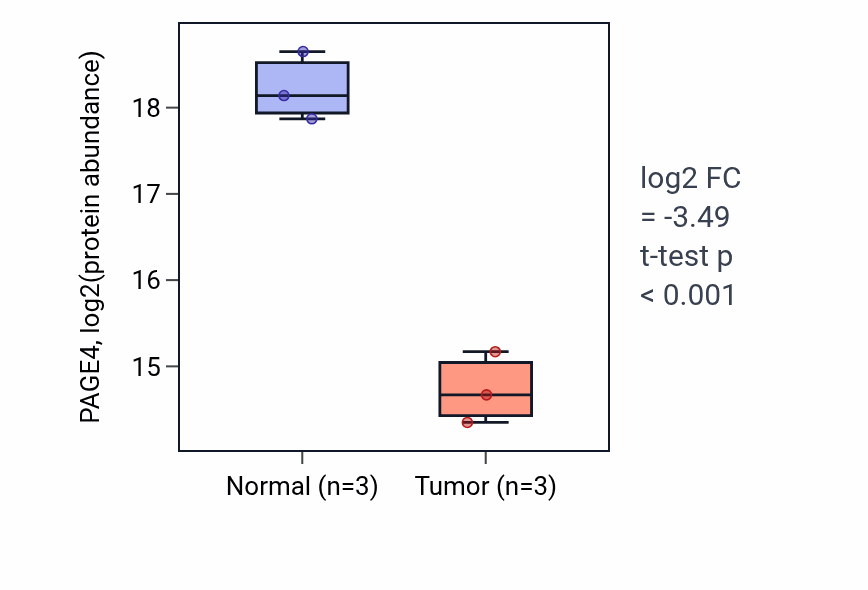 PAGE4, log2(protein abundance)

18
17
16
15

Normal (n=3)
Tumor (n=3)

log2 FC
= -3.49
t-test p
< 0.001